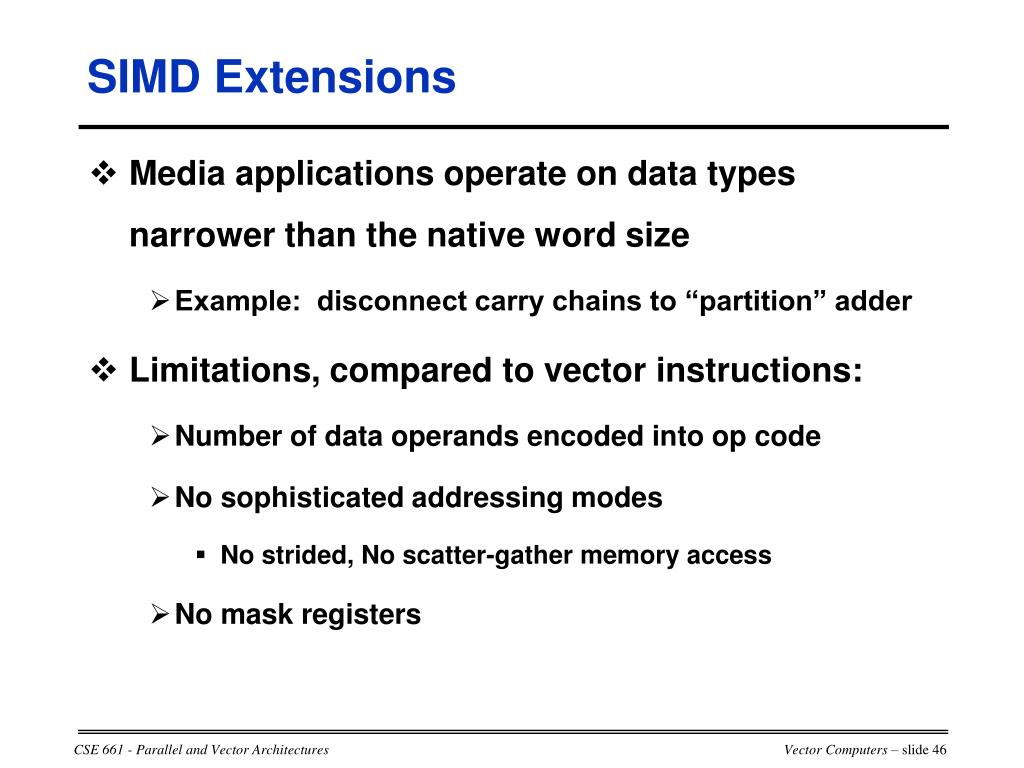 SIMD Extensions

❖ Media applications operate on data types narrower than the native word size

➢ Example: disconnect carry chains to “partition” adder

❖ Limitations, compared to vector instructions:

➢ Number of data operands encoded into op code

➢ No sophisticated addressing modes

▪ No strided, No scatter-gather memory access

➢ No mask registers

CSE 661 - Parallel and Vector Architectures

Vector Computers – slide 46